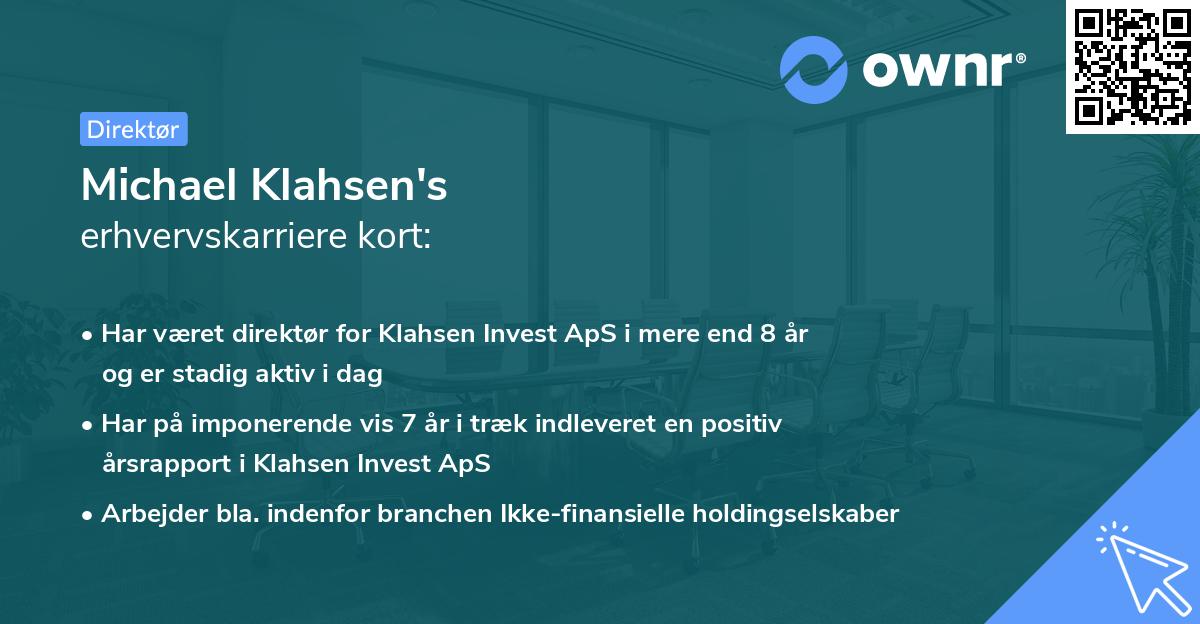 ownr®

Direktør

Michael Klahsen's
erhvervskarriere kort:

• Har været direktør for Klahsen Invest ApS i mere end 8 år og er stadig aktiv i dag
• Har på imponerende vis 7 år i træk indleveret en positiv årsrapport i Klahsen Invest ApS
• Arbejder bla. indenfor branchen Ikke-finansielle holdingselskaber